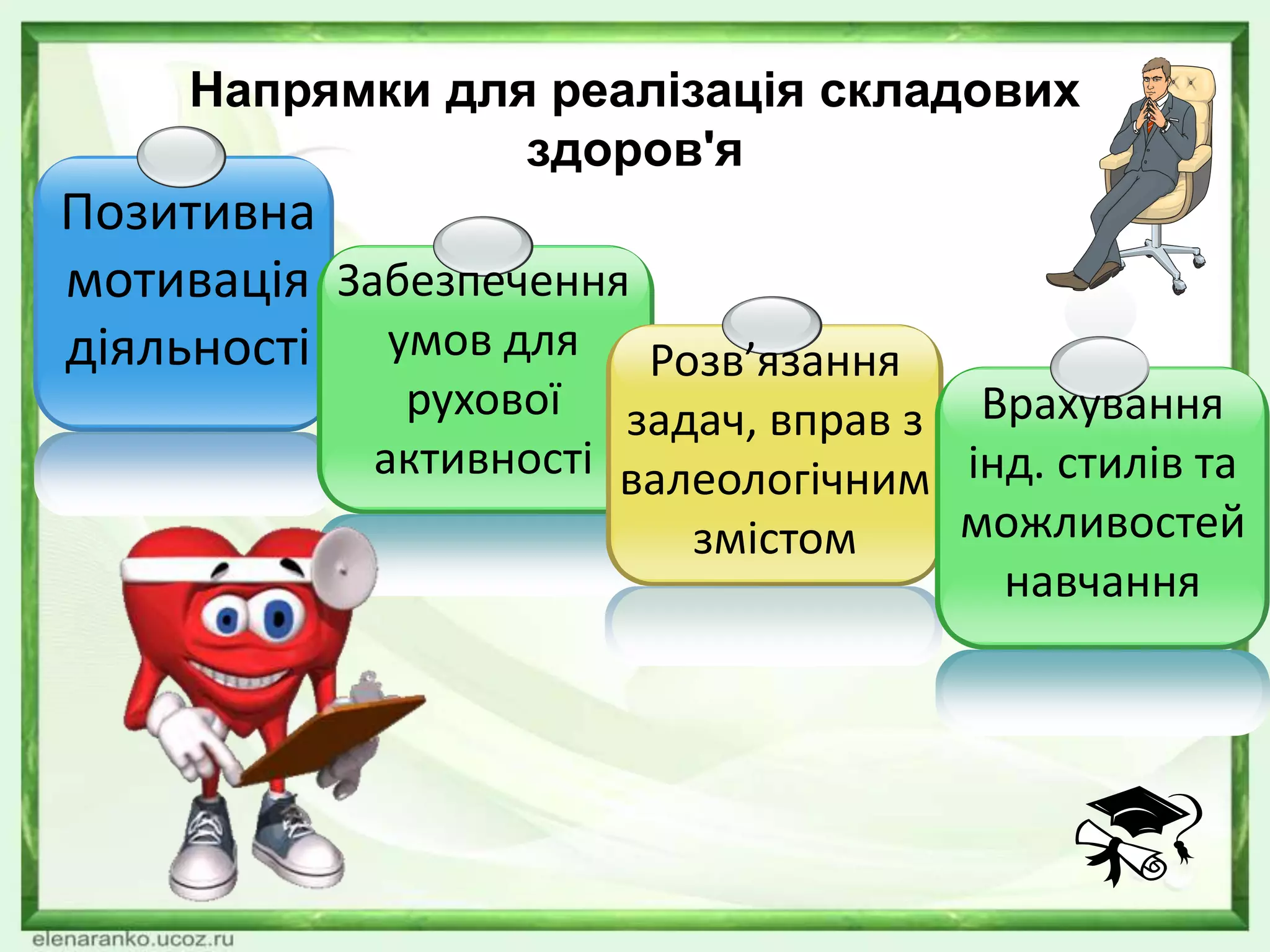 Напрямки для реалізація складових здоров'я

Позитивна мотивація діяльності

Забезпечення умов для рухової активності

Розв’язання задач, вправ з валеологічним змістом

Врахування інд. стилів та можливостей навчання

elenaranko.ucoz.ru